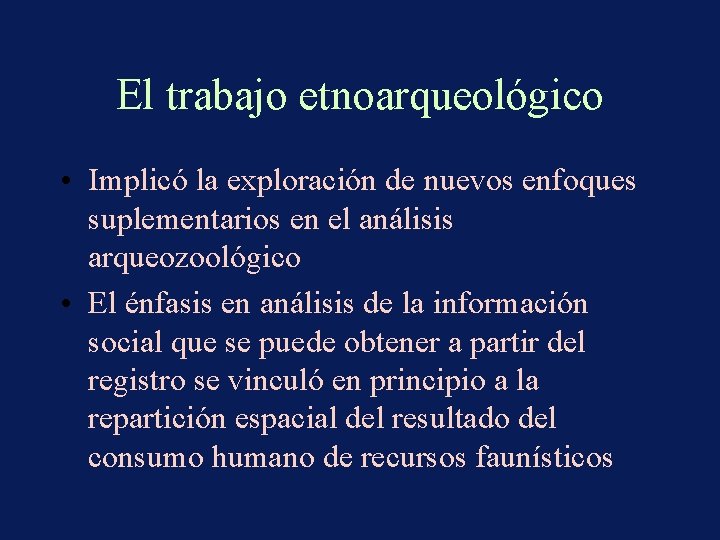 El trabajo etnoarqueológico

• Implicó la exploración de nuevos enfoques suplementarios en el análisis arqueozoológico

• El énfasis en análisis de la información social que se puede obtener a partir del registro se vinculó en principio a la repartición espacial del resultado del consumo humano de recursos faunísticos